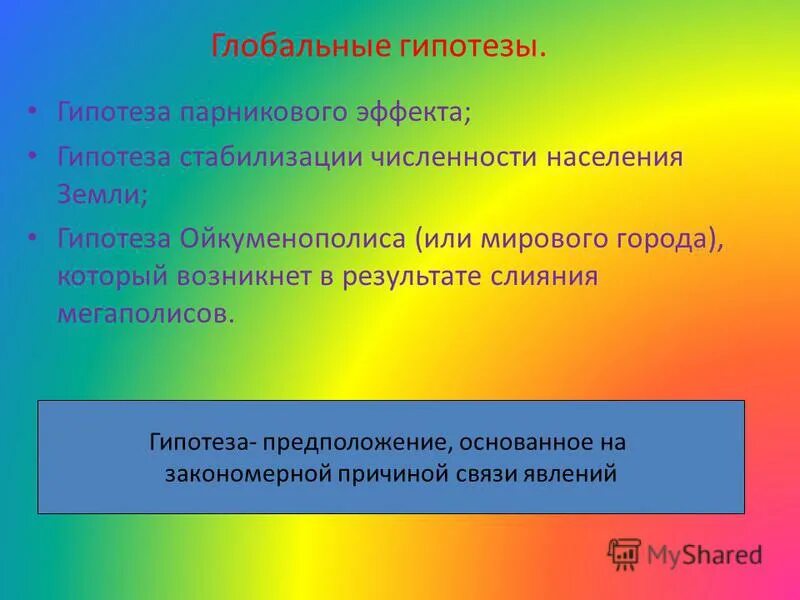 Глобальные гипотезы.

• Гипотеза парникового эффекта;
• Гипотеза стабилизации численности населения Земли;
• Гипотеза Ойкуменополиса (или мирового города), который возникнет в результате слияния мегаполисов.

Гипотеза- предположение, основанное на закономерной причиной связи явлений

MyShared